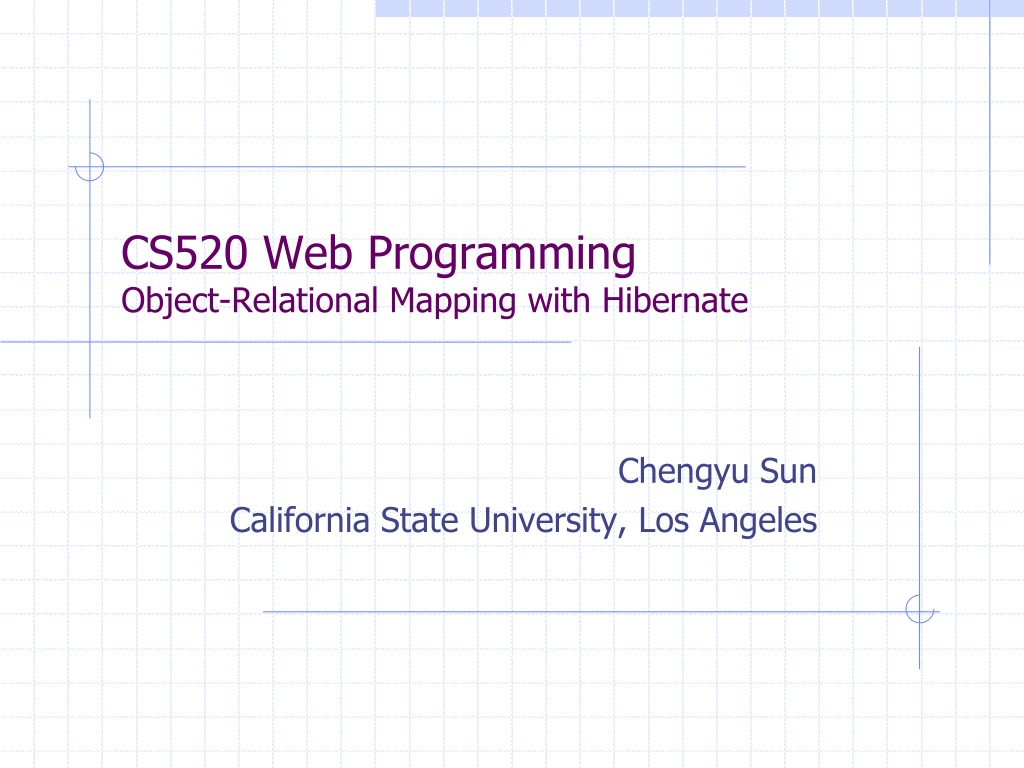 CS520 Web Programming
Object-Relational Mapping with Hibernate

Chengyu Sun
California State University, Los Angeles